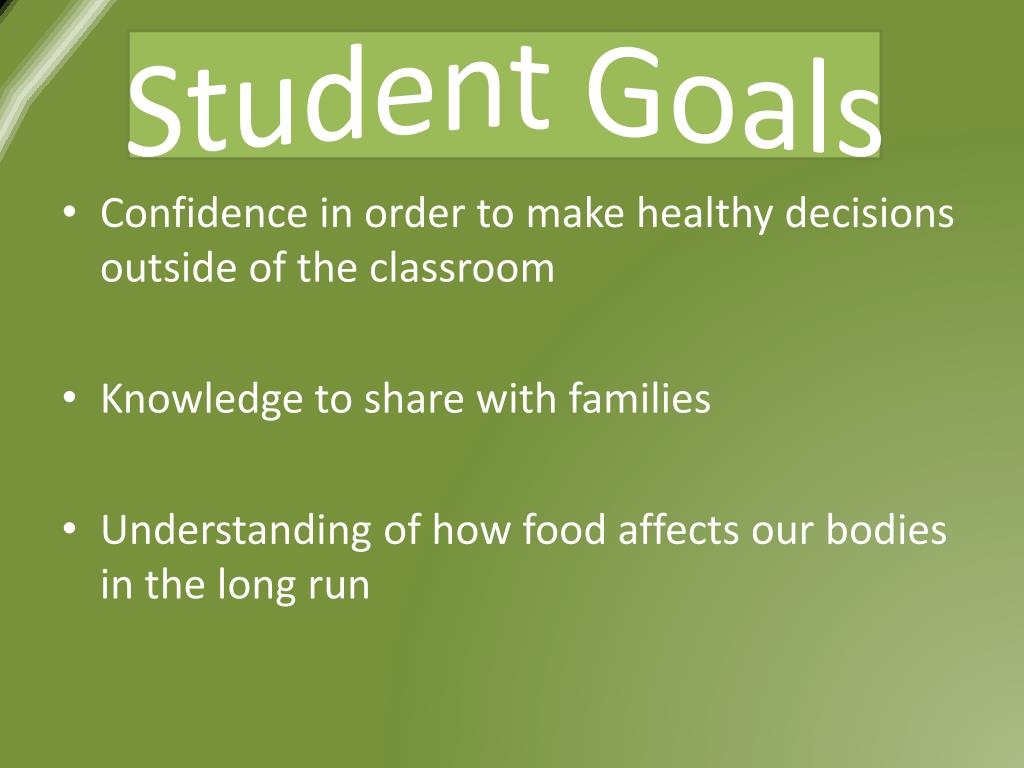 Student Goals

• Confidence in order to make healthy decisions outside of the classroom

• Knowledge to share with families

• Understanding of how food affects our bodies in the long run